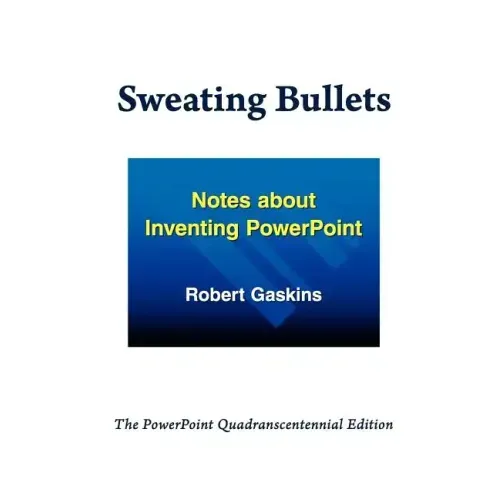 Sweating Bullets

Notes about Inventing PowerPoint

Robert Gaskins

The PowerPoint Quadranscentennial Edition